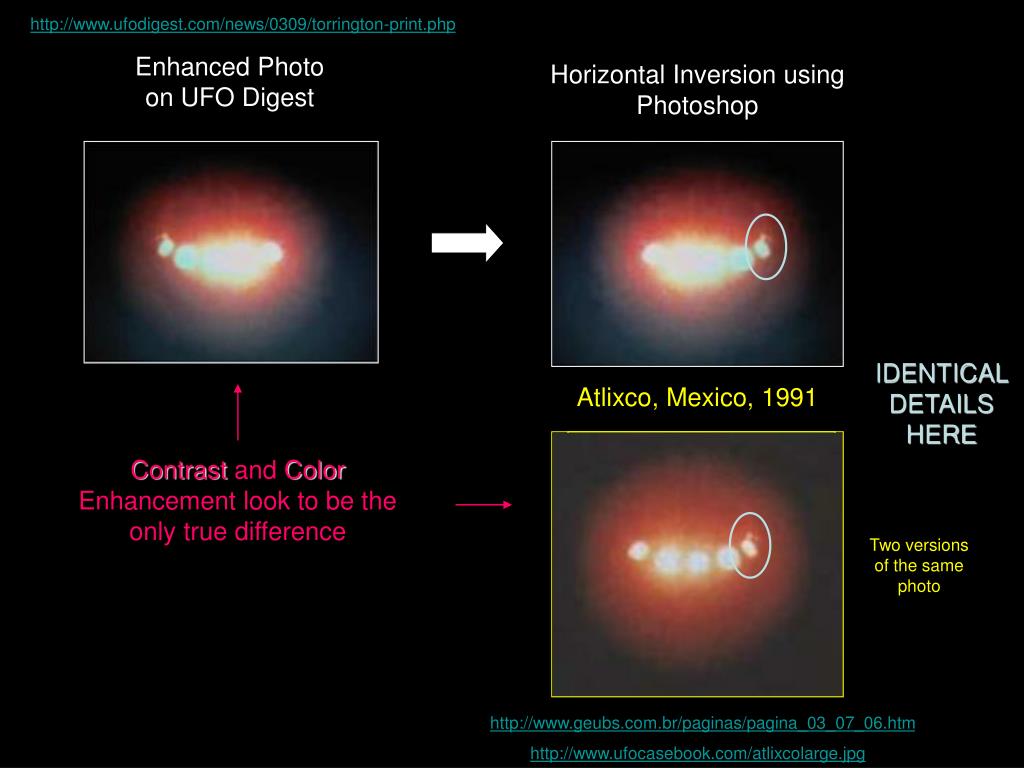 http://www.ufodigest.com/news/0309/torrington-print.php

Enhanced Photo on UFO Digest

Horizontal Inversion using Photoshop

Atlixco, Mexico, 1991

IDENTICAL DETAILS HERE

Contrast and Color Enhancement look to be the only true difference

Two versions of the same photo

http://www.geubs.com.br/paginas/pagina_03_07_06.htm

http://www.ufocasebook.com/atlixcolarge.jpg